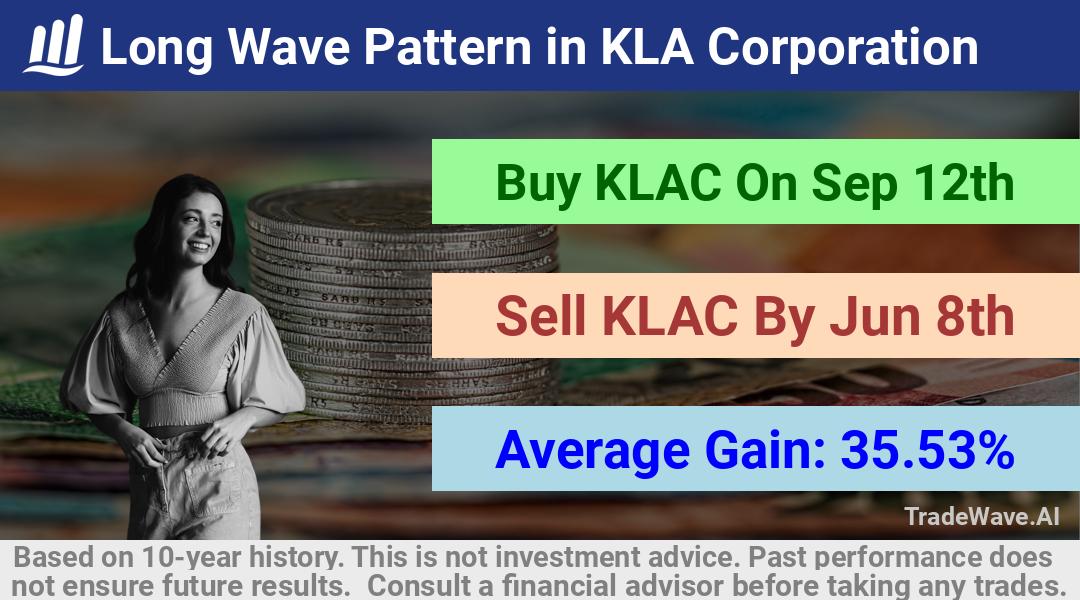 Long Wave Pattern in KLA Corporation

Buy KLAC On Sep 12th

Sell KLAC By Jun 8th

Average Gain: 35.53%

TradeWave.AI

Based on 10-year history. This is not investment advice. Past performance does not ensure future results. Consult a financial advisor before taking any trades.